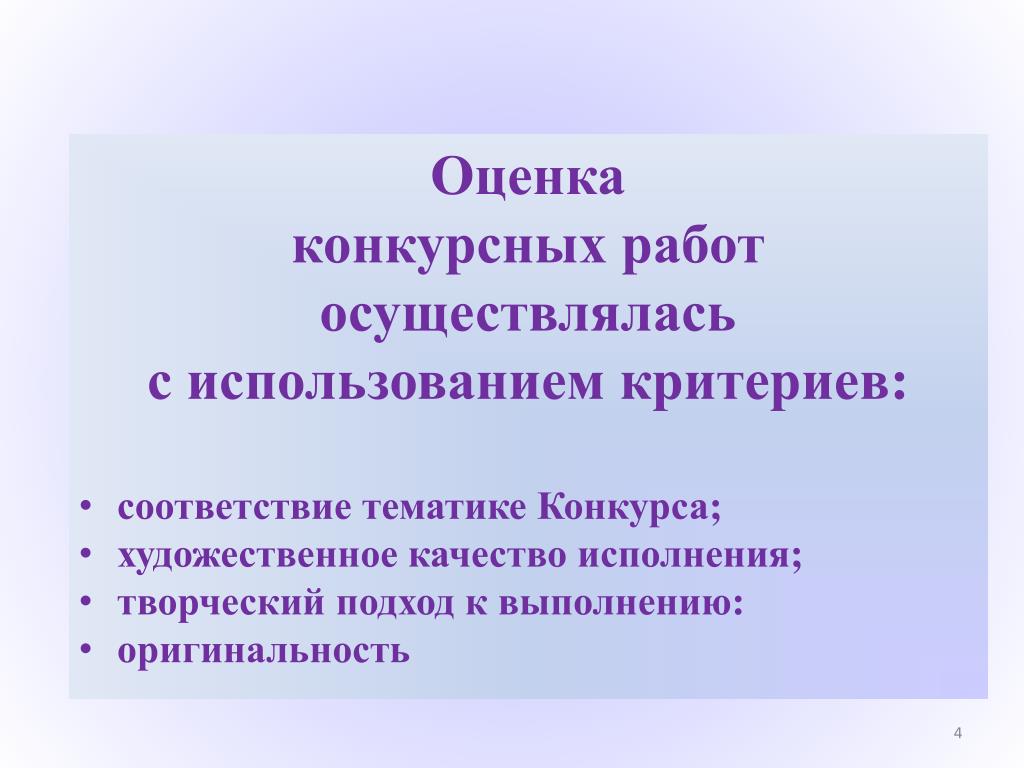 Оценка
конкурсных работ
осуществлялась
с использованием критериев:

• соответствие тематике Конкурса;
• художественное качество исполнения;
• творческий подход к выполнению:
• оригинальность

4